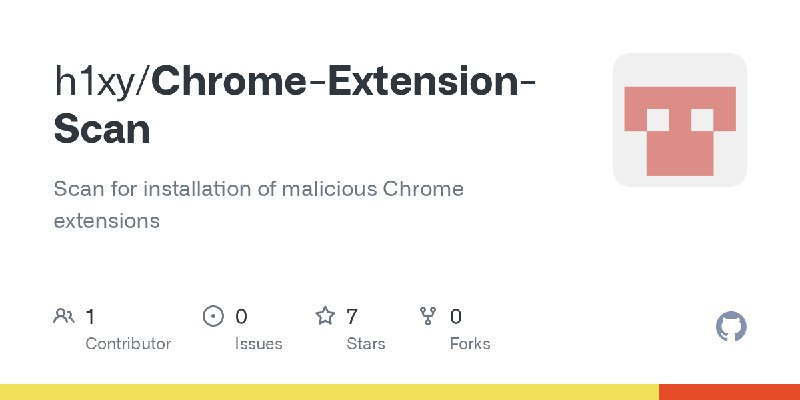 h1xy/Chrome-Extension-Scan

Scan for installation of malicious Chrome extensions

1 Contributor
0 Issues
7 Stars
0 Forks